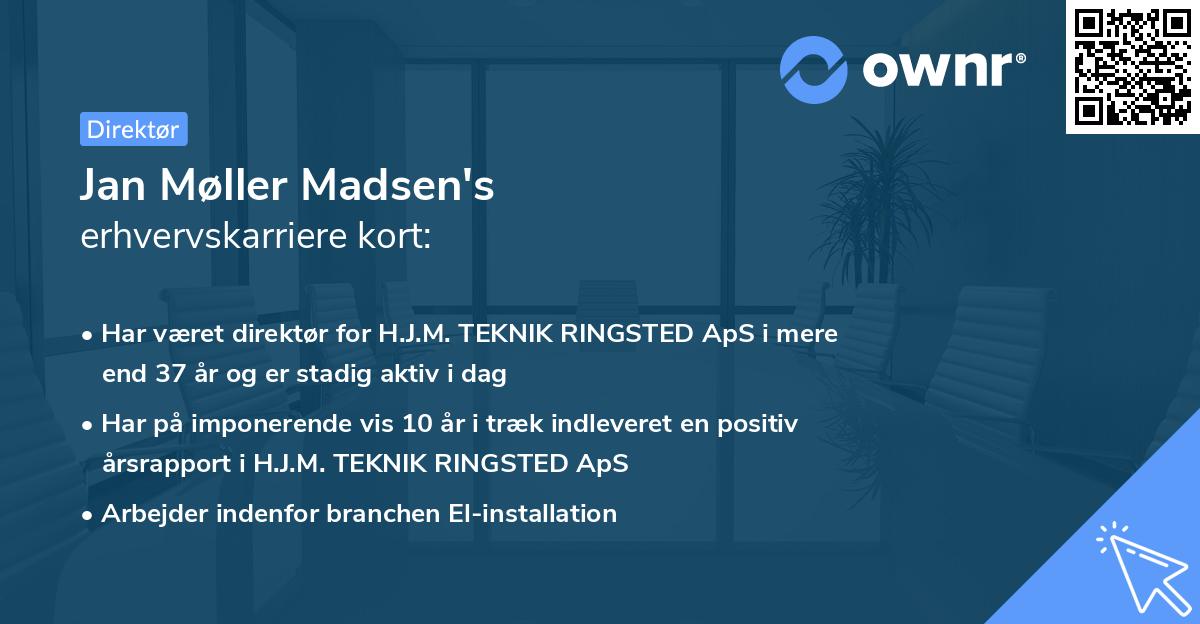 ownr®

Direktør

Jan Møller Madsen's
erhvervskarriere kort:

• Har været direktør for H.J.M. TEKNIK RINGSTED ApS i mere end 37 år og er stadig aktiv i dag

• Har på imponerende vis 10 år i træk indleveret en positiv årsrapport i H.J.M. TEKNIK RINGSTED ApS

• Arbejder indenfor branchen El-installation